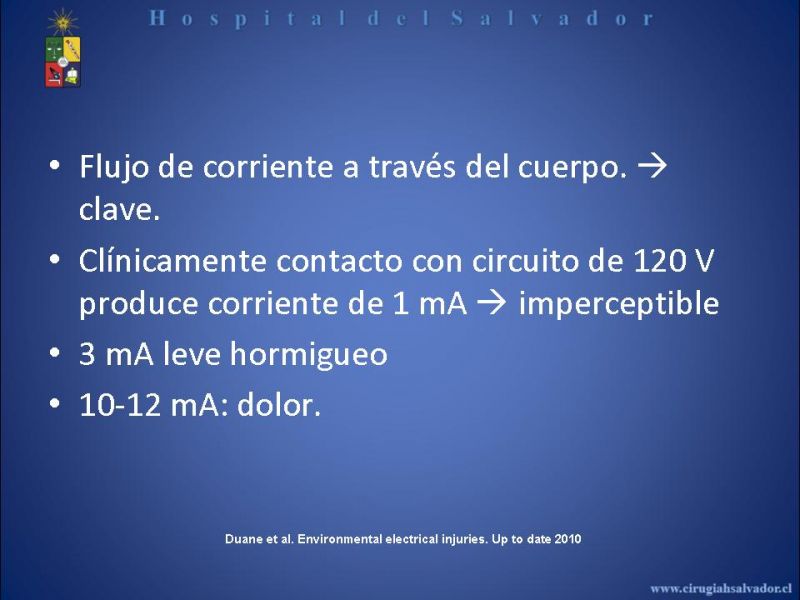 Hospital del Salvador

• Flujo de corriente a través del cuerpo. → clave.
• Clínicamente contacto con circuito de 120 V produce corriente de 1 mA → imperceptible
• 3 mA leve hormigueo
• 10-12 mA: dolor.

Duane et al. Environmental electrical injuries. Up to date 2010

www.cirugiahsalvador.cl